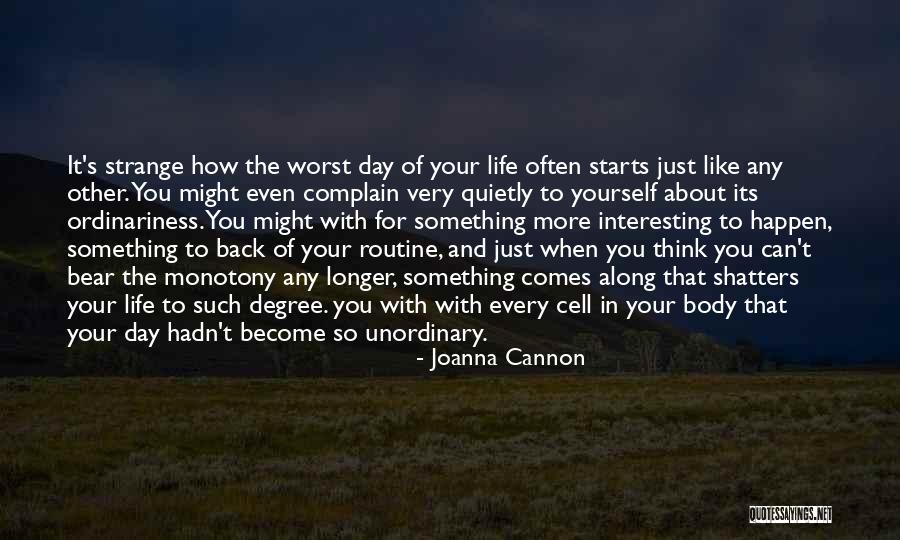 It's strange how the worst day of your life often starts just like any other. You might even complain very quietly to yourself about its ordinariness. You might with for something more interesting to happen, something to back of your routine, and just when you think you can't bear the monotony any longer, something comes along that shatters your life to such degree. you with with every cell in your body that your day hadn't become so unordinary.

- Joanna Cannon

QUOTESSAYINGS.NET